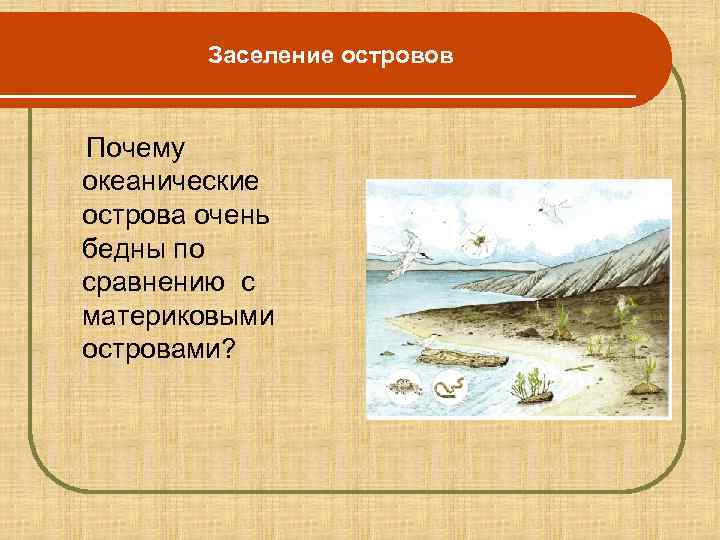 Заселение островов

Почему океанические острова очень бедны по сравнению с материковыми островами?